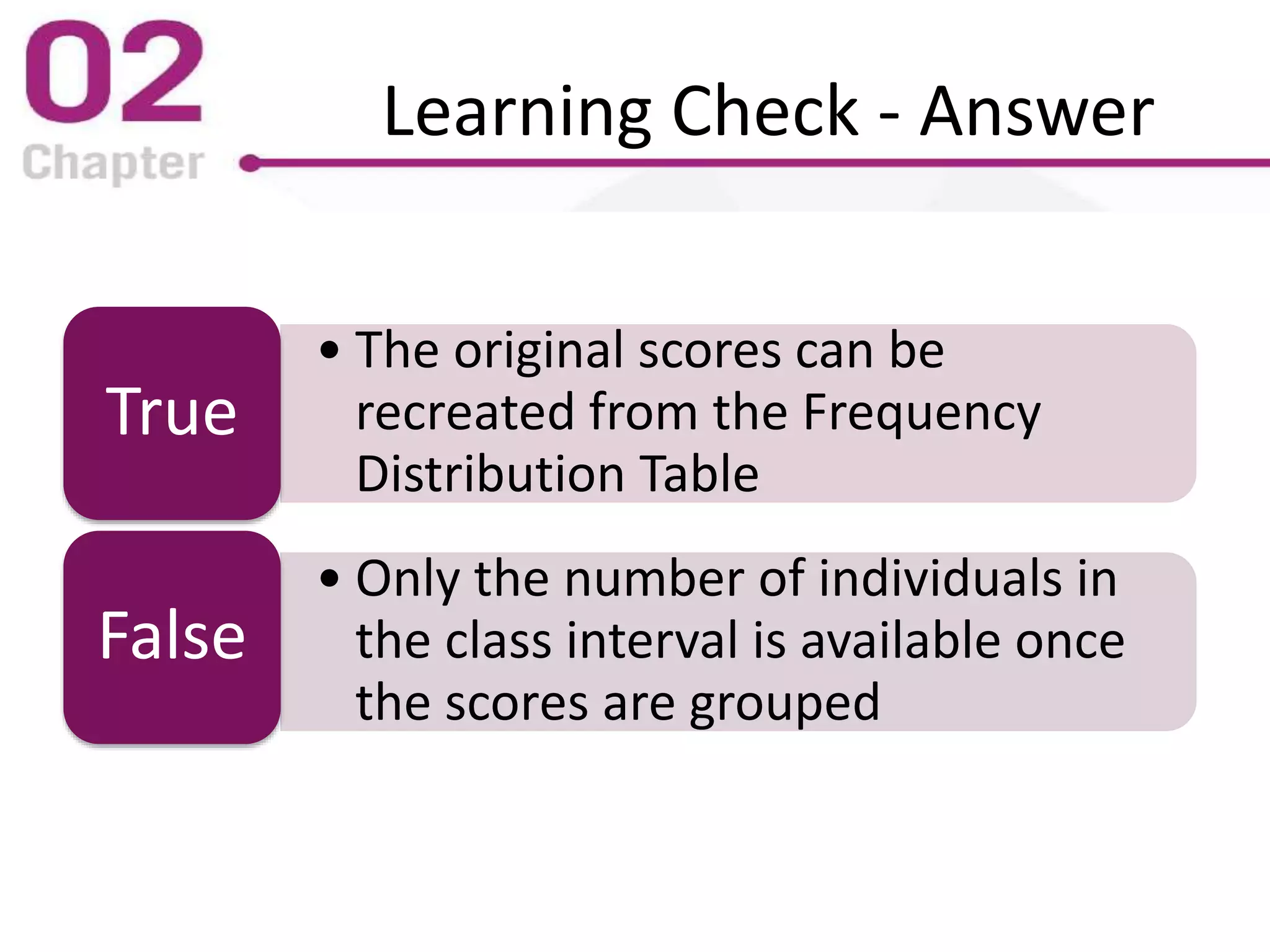 02
Chapter

Learning Check - Answer

True

• The original scores can be recreated from the Frequency Distribution Table

False

• Only the number of individuals in the class interval is available once the scores are grouped